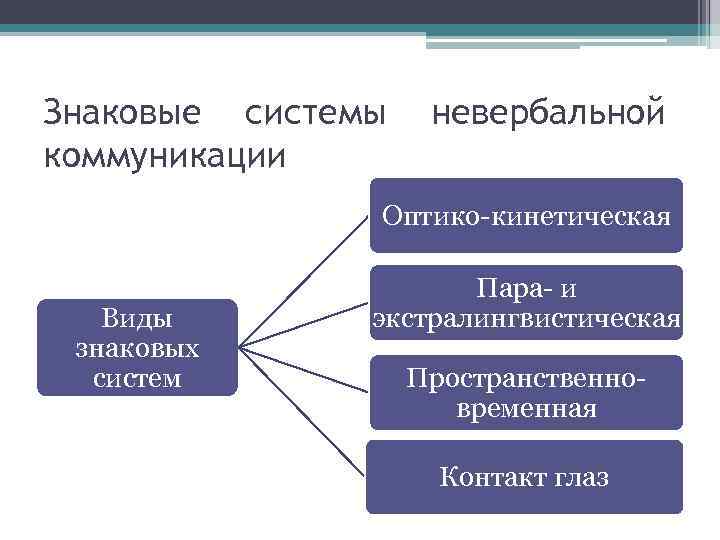 Знаковые системы невербальной коммуникации

Виды знаковых систем

Оптико-кинетическая

Пара- и экстралингвистическая

Пространственно-временная

Контакт глаз